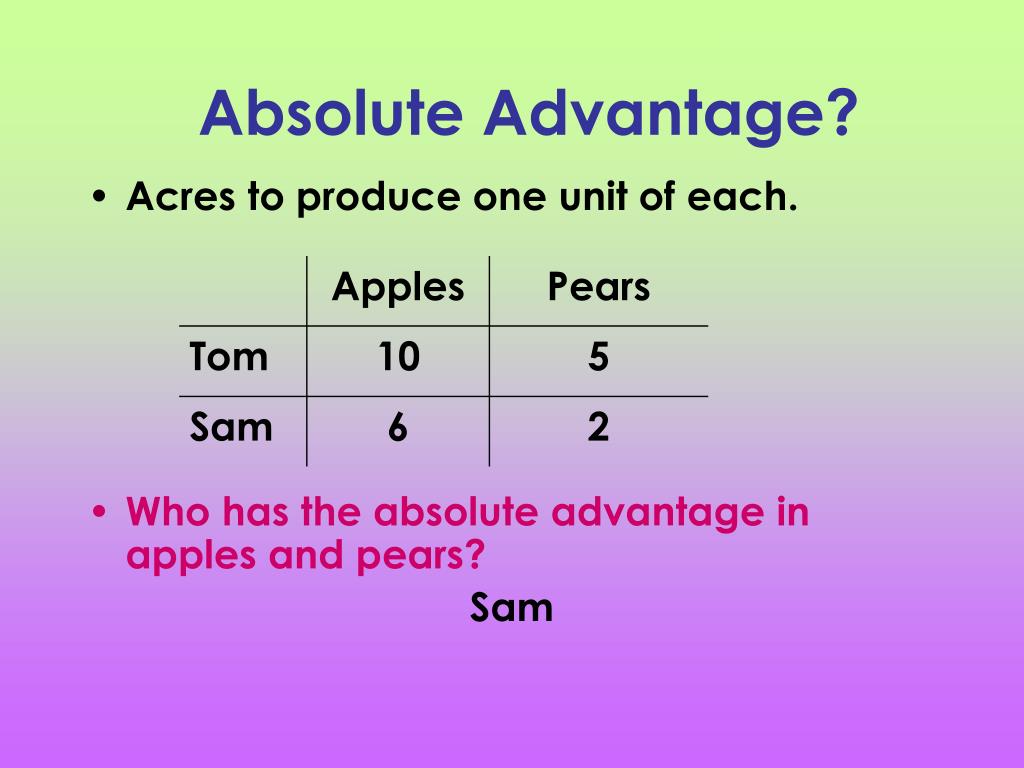 Absolute Advantage?

• Acres to produce one unit of each.

| | Apples | Pears |
|---|---|---|
| Tom | 10 | 5 |
| Sam | 6 | 2 |

• Who has the absolute advantage in apples and pears?

Sam